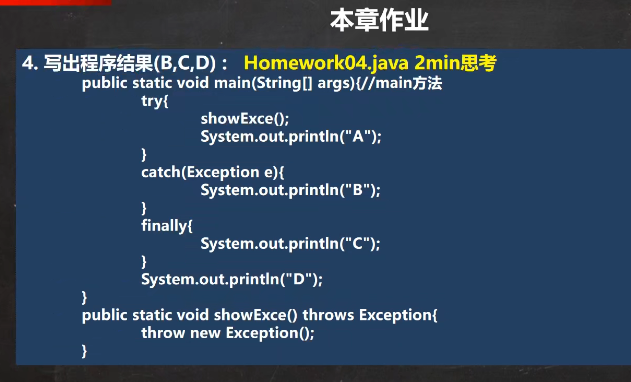 本章作业

4. 写出程序结果(B,C,D)： Homework04.java 2min思考

public static void main(String[] args){//main方法
try{
showExce();
System.out.println("A");
}
catch(Exception e){
System.out.println("B");
}
finally{
System.out.println("C");
}
System.out.println("D");
}
public static void showExce() throws Exception{
throw new Exception();
}